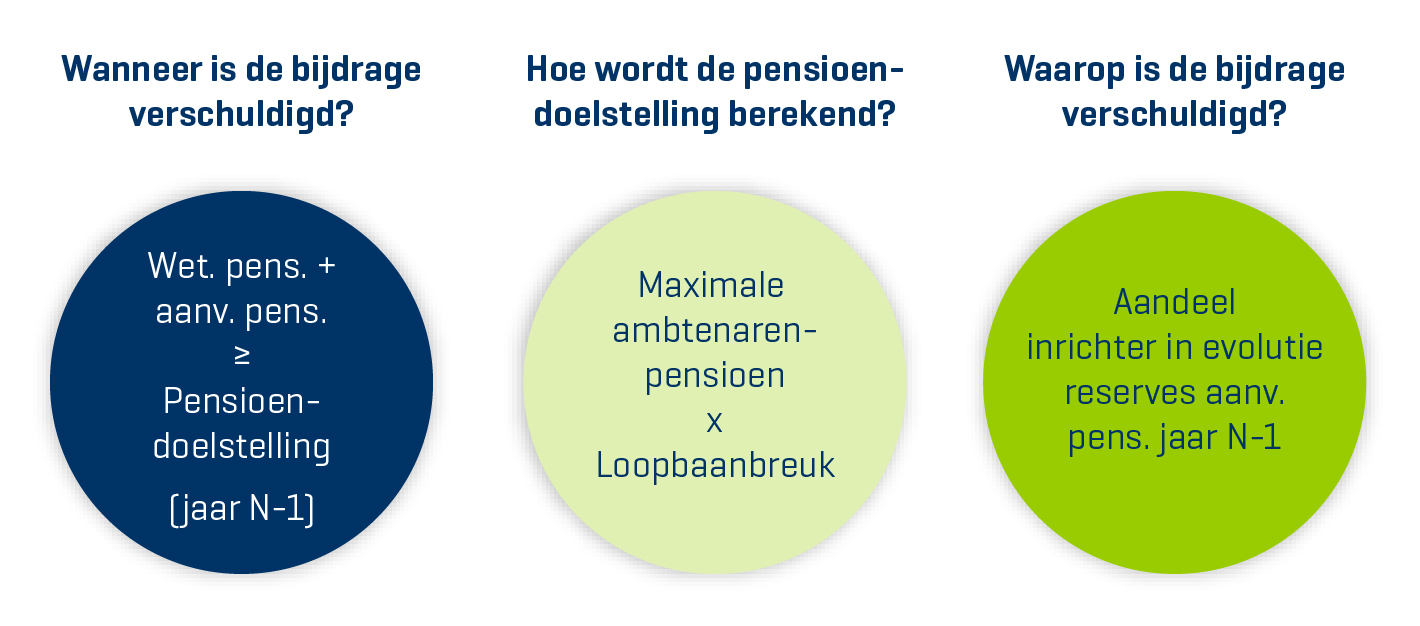 Wanneer is de bijdrage verschuldigd?

Wet. pens. + aanv. pens. ≥ Pensioendoelstelling (jaar N-1)

Hoe wordt de pensioendoelstelling berekend?

Maximale ambtenarenpensioen x Loopbaanbreuk

Waarop is de bijdrage verschuldigd?

Aandeel inrichter in evolutie reserves aanv. pens. jaar N-1